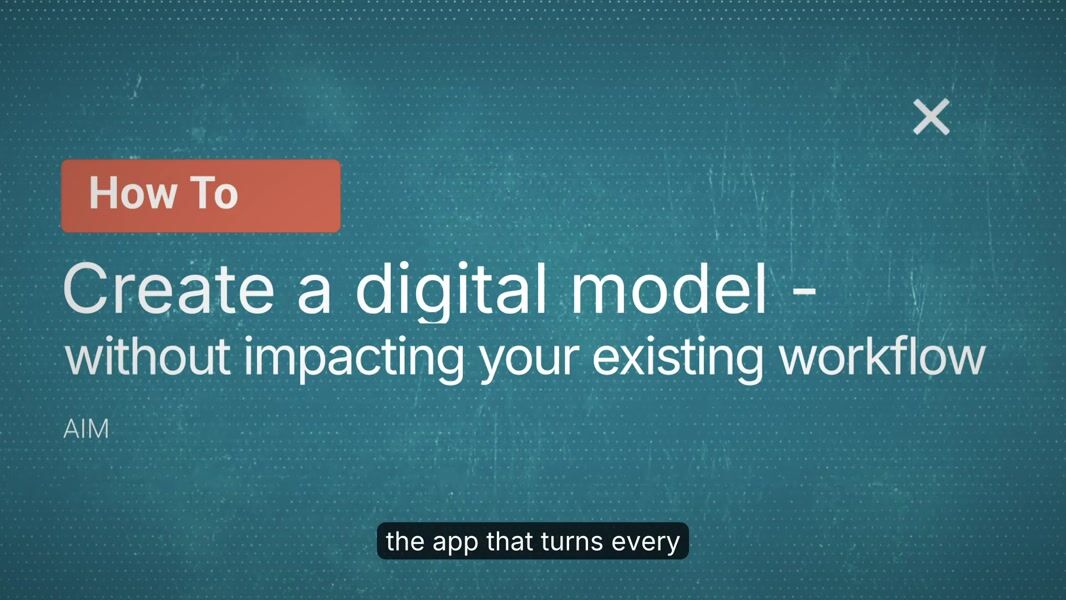 How To

Create a digital model - without impacting your existing workflow

AIM

the app that turns every